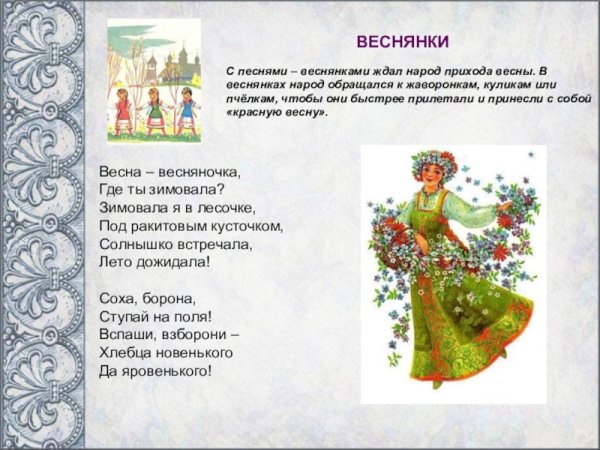 ВЕСНЯНКИ

С песнями – веснянками ждал народ прихода весны. В веснянках народ обращался к жаворонкам, куликам или пчёлкам, чтобы они быстрее прилетали и принесли с собой «красную весну».

Весна – весняночка,
Где ты зимовала?
Зимовала я в лесочке,
Под ракитовым кусточком,
Солнышко встречала,
Лето дожидала!

Соха, борона,
Ступай на поля!
Вспаши, взборони –
Хлебца новенького
Да яровенького!